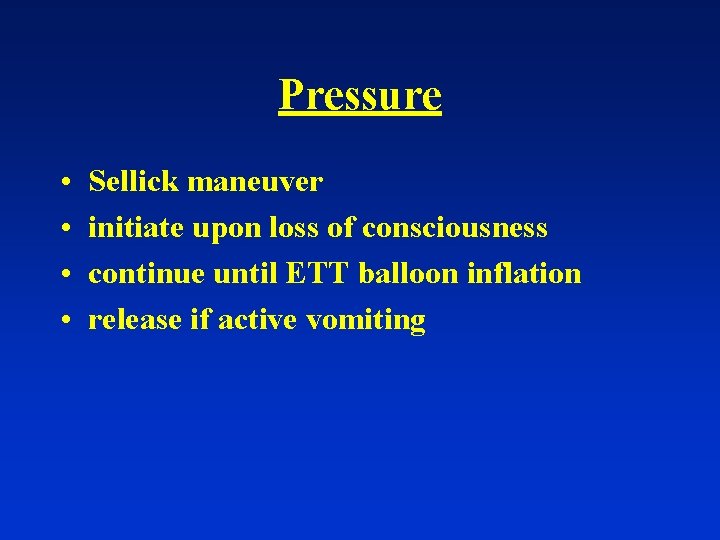 Pressure

• Sellick maneuver
• initiate upon loss of consciousness
• continue until ETT balloon inflation
• release if active vomiting